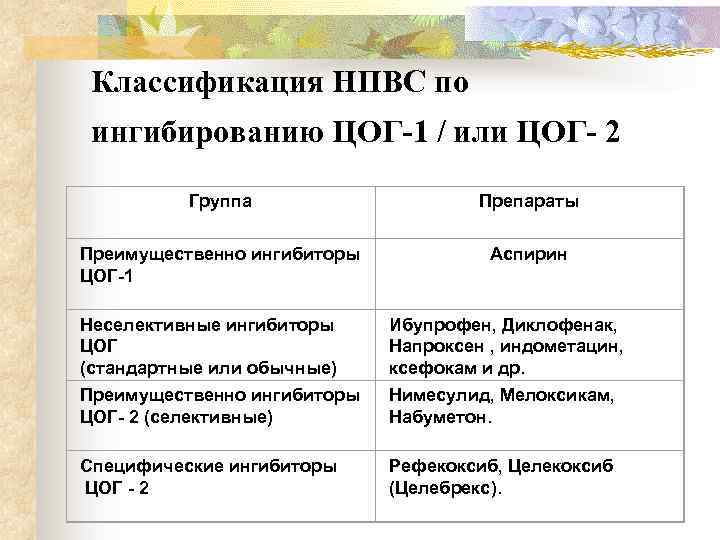 Классификация НПВС по ингибированию ЦОГ-1 / или ЦОГ- 2

| Группа | Препараты |
|---|---|
| Преимущественно ингибиторы ЦОГ-1 | Аспирин |
| Неселективные ингибиторы ЦОГ (стандартные или обычные) | Ибупрофен, Диклофенак, Напроксен , индометацин, ксефокам и др. |
| Преимущественно ингибиторы ЦОГ- 2 (селективные) | Нимесулид, Мелоксикам, Набуметон. |
| Специфические ингибиторы ЦОГ - 2 | Рефекоксиб, Целекоксиб (Целебрекс). |